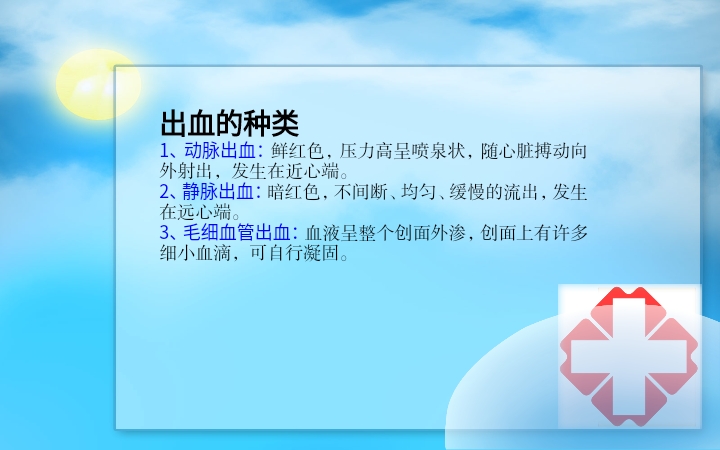 出血的种类

1、动脉出血：鲜红色，压力高呈喷泉状，随心脏搏动向外射出，发生在近心端。

2、静脉出血：暗红色，不间断、均匀、缓慢的流出，发生在远心端。

3、毛细血管出血：血液呈整个创面外渗，创面上有许多细小血滴，可自行凝固。